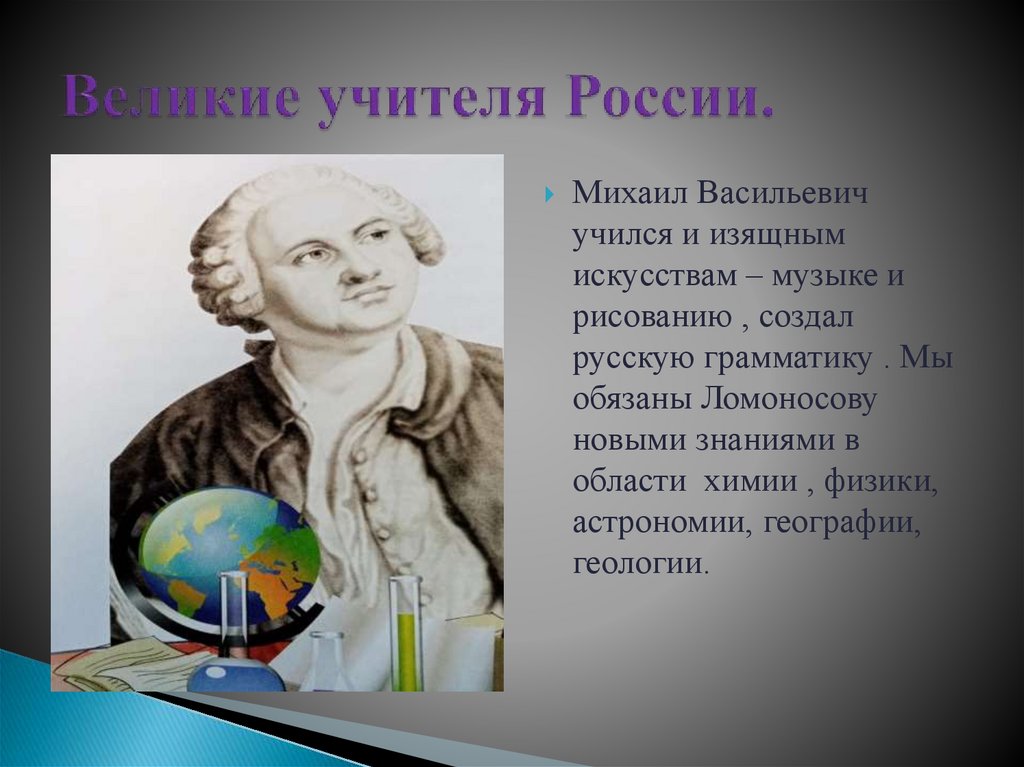 Великие учителя России.

Михаил Васильевич учился и изящным искусствам – музыке и рисованию , создал русскую грамматику . Мы обязаны Ломоносову новыми знаниями в области химии , физики, астрономии, географии, геологии.